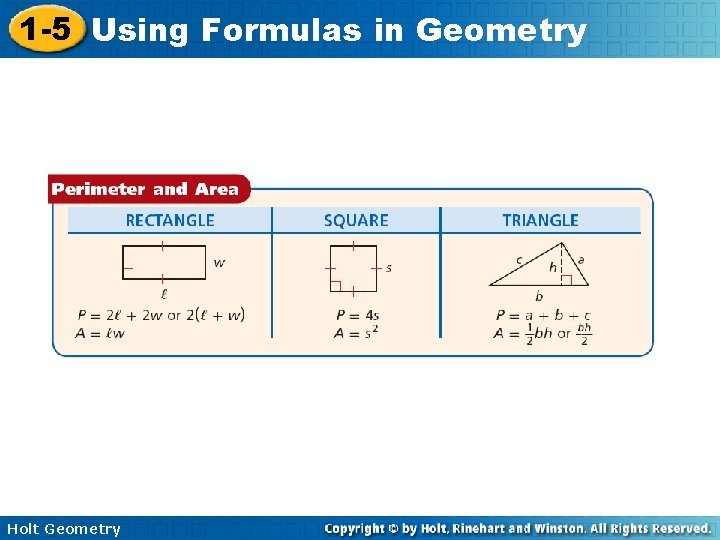 1-5 Using Formulas in Geometry

Perimeter and Area

| RECTANGLE | SQUARE | TRIANGLE |
|---|---|---|
| $w$ $\ell$ | $s$ | $c$ $h$ $a$ $b$ |
| $P = 2\ell + 2w$ or $2(\ell + w)$ $A = \ell w$ | $P = 4s$ $A = s^2$ | $P = a + b + c$ $A = \frac{1}{2}bh$ or $\frac{bh}{2}$ |

Holt Geometry

Copyright © by Holt, Rinehart and Winston. All Rights Reserved.